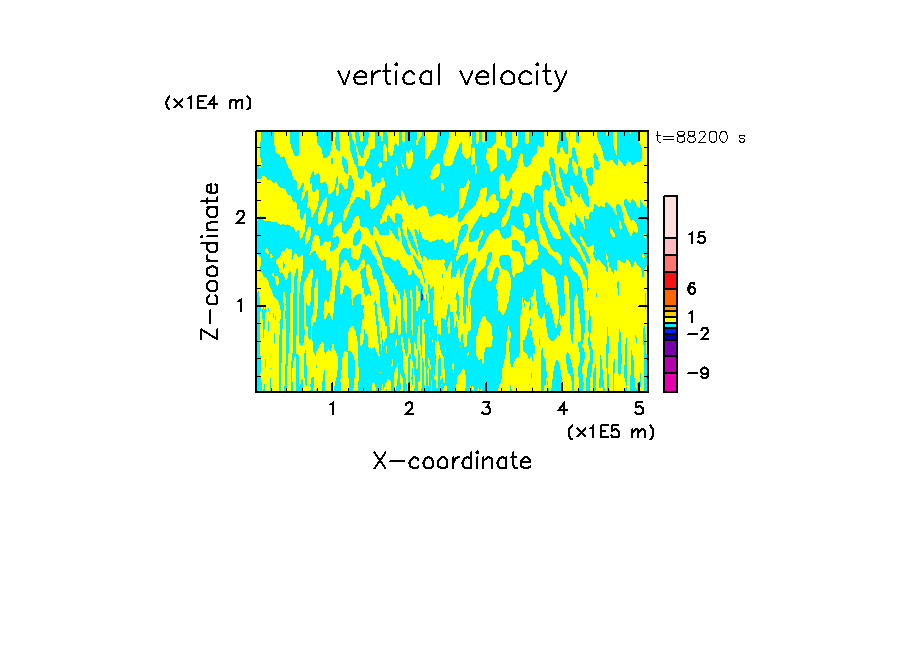 vertical velocity

(x1E4 m)

t=88200 s

Z-coordinate

2

1

15

6

1

−2

−9

1 2 3 4 5

(x1E5 m)

X-coordinate